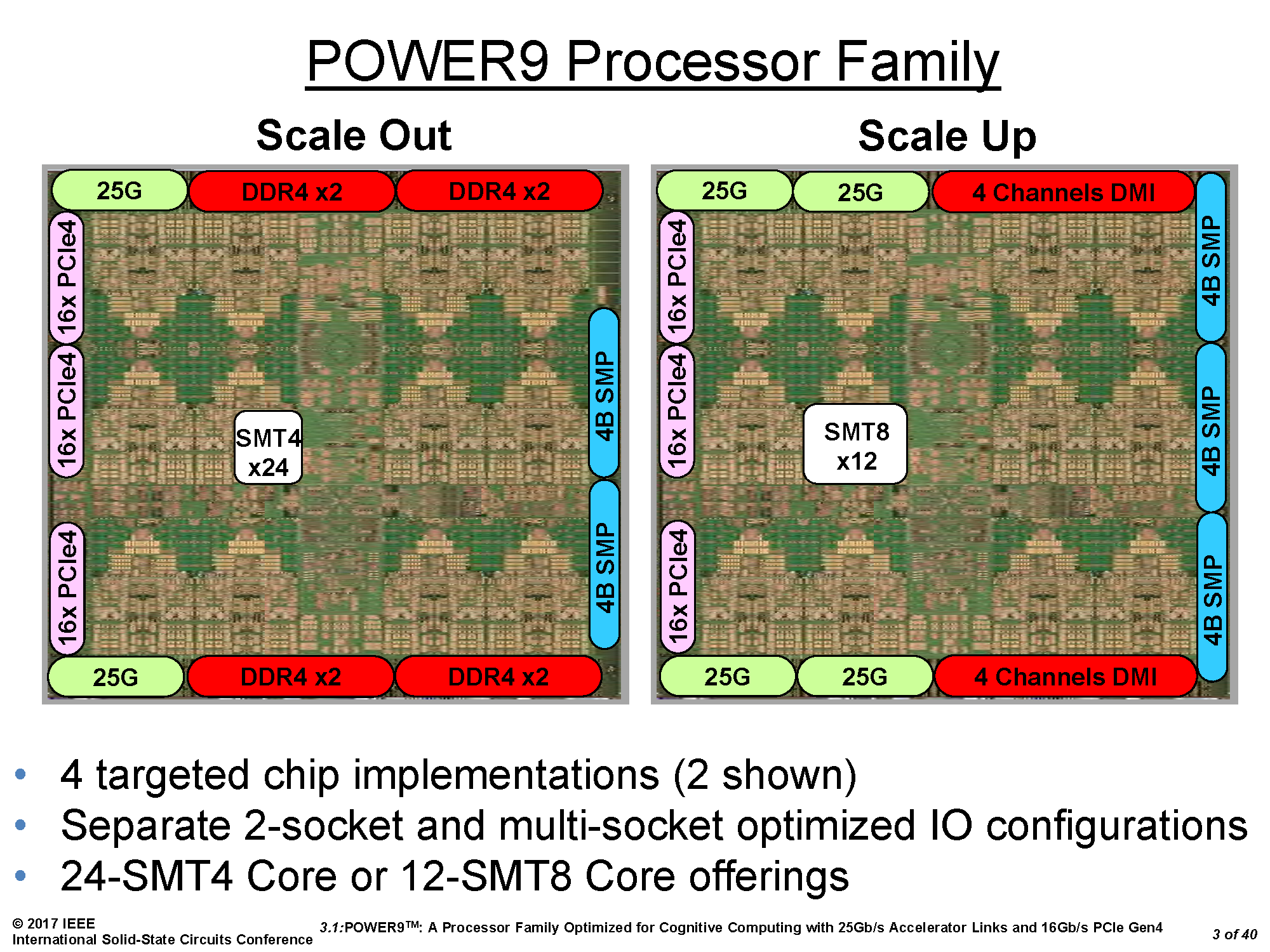 POWER9 Processor Family

Scale Out

25G
DDR4 x2
DDR4 x2
16x PCIe4
16x PCIe4
16x PCIe4
SMT4 x24
4B SMP
4B SMP
25G
DDR4 x2
DDR4 x2

Scale Up

25G
25G
4 Channels DMI
16x PCIe4
16x PCIe4
16x PCIe4
SMT8 x12
4B SMP
4B SMP
4B SMP
25G
25G
4 Channels DMI

• 4 targeted chip implementations (2 shown)
• Separate 2-socket and multi-socket optimized IO configurations
• 24-SMT4 Core or 12-SMT8 Core offerings

© 2017 IEEE
International Solid-State Circuits Conference

3.1:POWER9$^{TM}$: A Processor Family Optimized for Cognitive Computing with 25Gb/s Accelerator Links and 16Gb/s PCIe Gen4

3 of 40